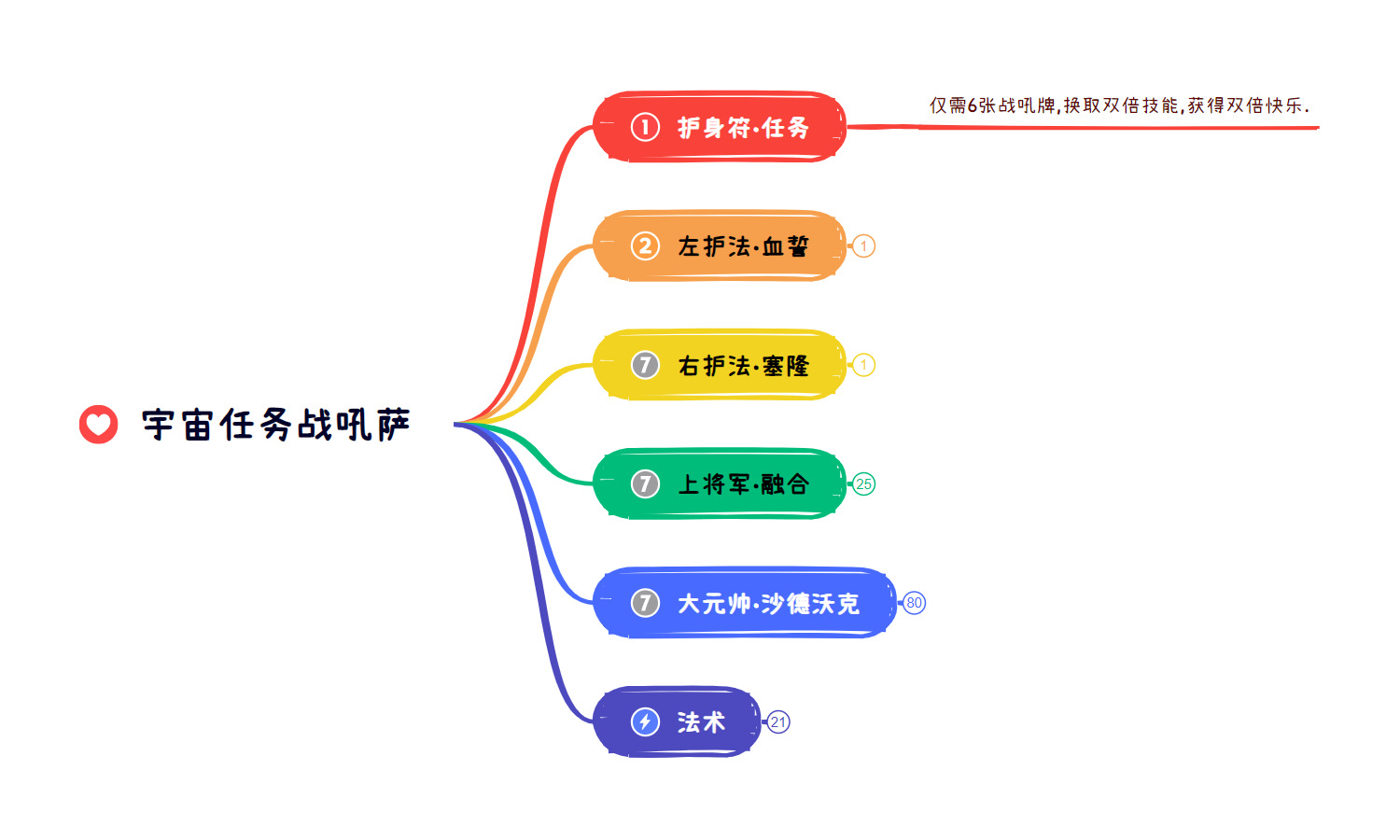 宇宙任务战吼萨

1 护身符·任务

仅需6张战吼牌,换取双倍技能,获得双倍快乐.

2 左护法·血誓

1

7 右护法·塞隆

1

7 上将军·融合

25

7 大元帅·沙德沃克

80

法术

21